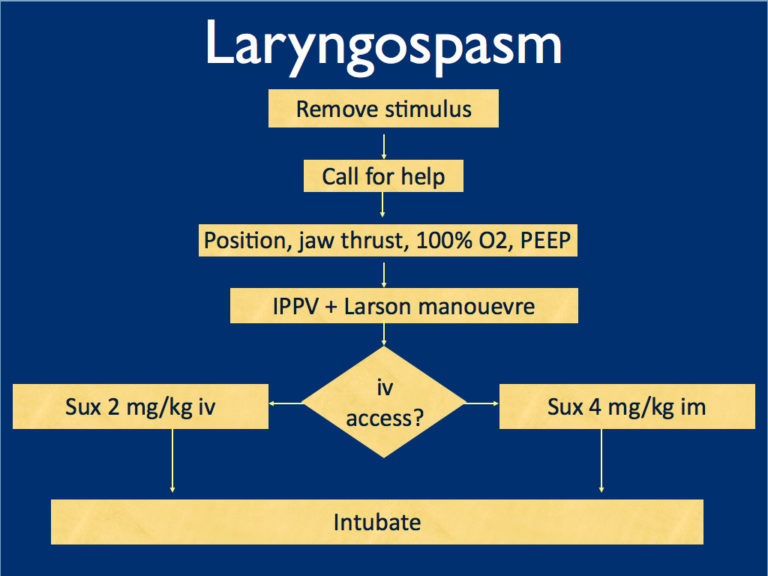 Laryngospasm

Remove stimulus

Call for help

Position, jaw thrust, 100% O2, PEEP

IPPV + Larson manouevre

iv access?

Sux 2 mg/kg iv

Sux 4 mg/kg im

Intubate